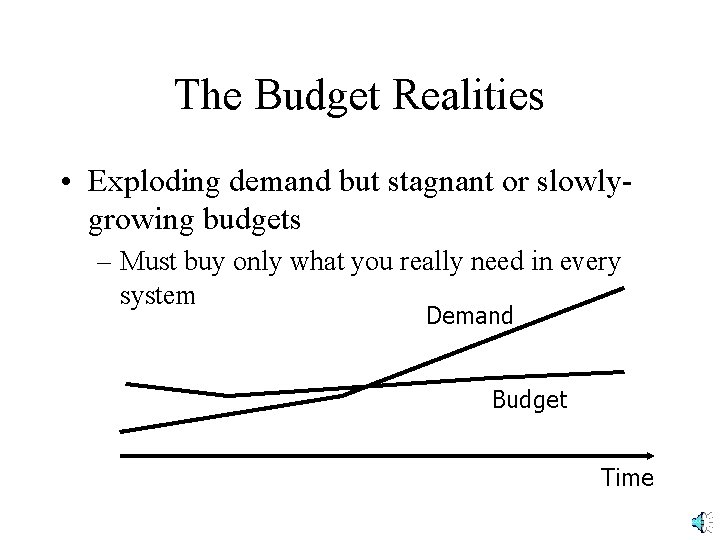 The Budget Realities

• Exploding demand but stagnant or slowly-growing budgets

– Must buy only what you really need in every system

Demand

Budget

Time